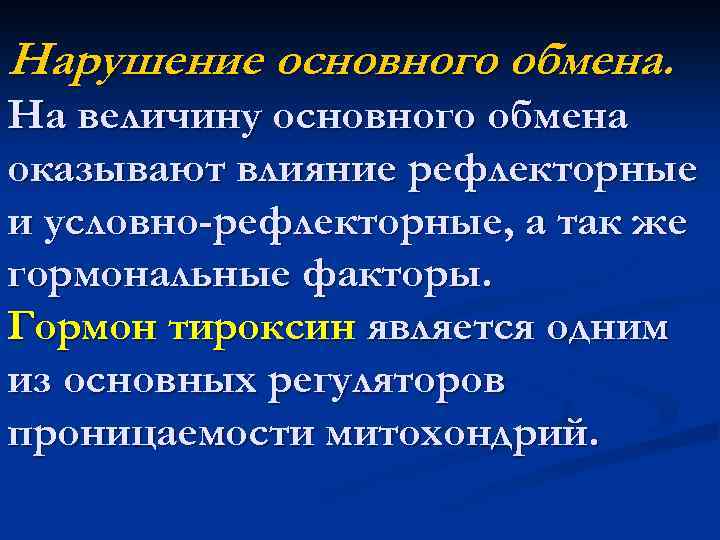 Нарушение основного обмена.
На величину основного обмена оказывают влияние рефлекторные и условно-рефлекторные, а так же гормональные факторы.
Гормон тироксин является одним из основных регуляторов проницаемости митохондрий.